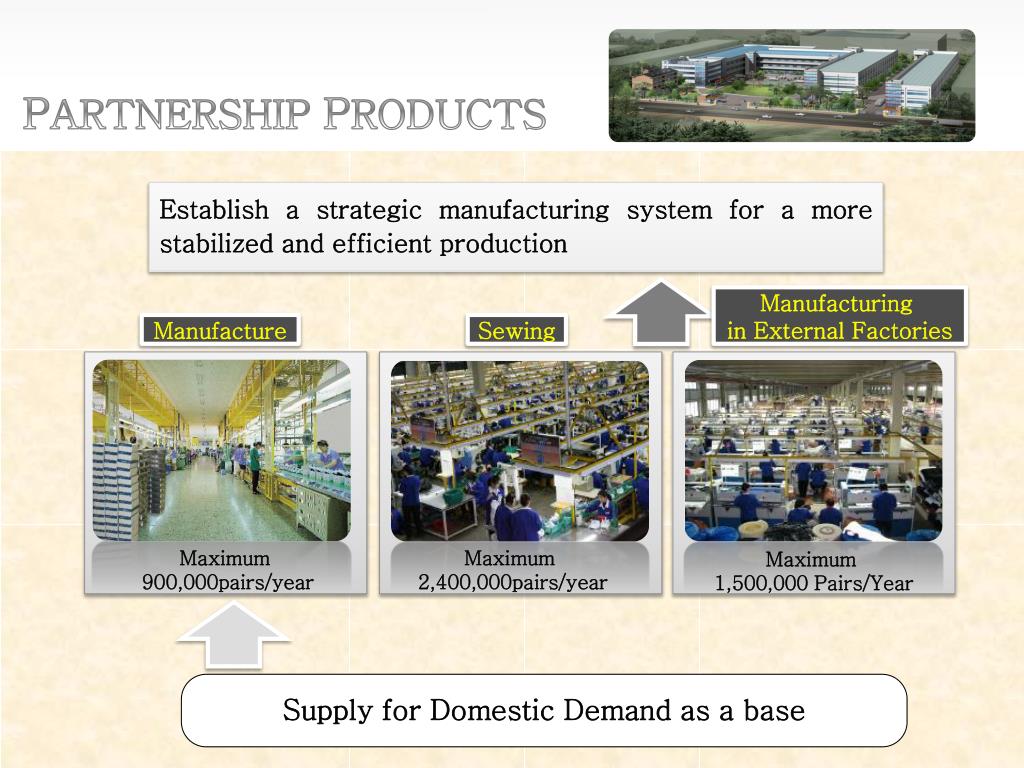 PARTNERSHIP PRODUCTS

Establish a strategic manufacturing system for a more stabilized and efficient production

Manufacture

Sewing

Manufacturing in External Factories

Maximum 900,000pairs/year

Maximum 2,400,000pairs/year

Maximum 1,500,000 Pairs/Year

Supply for Domestic Demand as a base